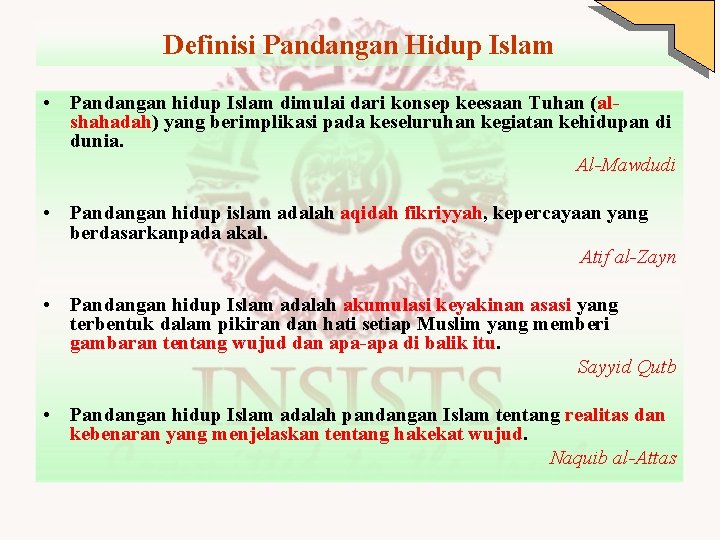 Definisi Pandangan Hidup Islam

• Pandangan hidup Islam dimulai dari konsep keesaan Tuhan (al-shahadah) yang berimplikasi pada keseluruhan kegiatan kehidupan di dunia.

Al-Mawdudi

• Pandangan hidup islam adalah aqidah fikriyyah, kepercayaan yang berdasarkanpada akal.

Atif al-Zayn

• Pandangan hidup Islam adalah akumulasi keyakinan asasi yang terbentuk dalam pikiran dan hati setiap Muslim yang memberi gambaran tentang wujud dan apa-apa di balik itu.

Sayyid Qutb

• Pandangan hidup Islam adalah pandangan Islam tentang realitas dan kebenaran yang menjelaskan tentang hakekat wujud.

Naquib al-Attas

INSISTS